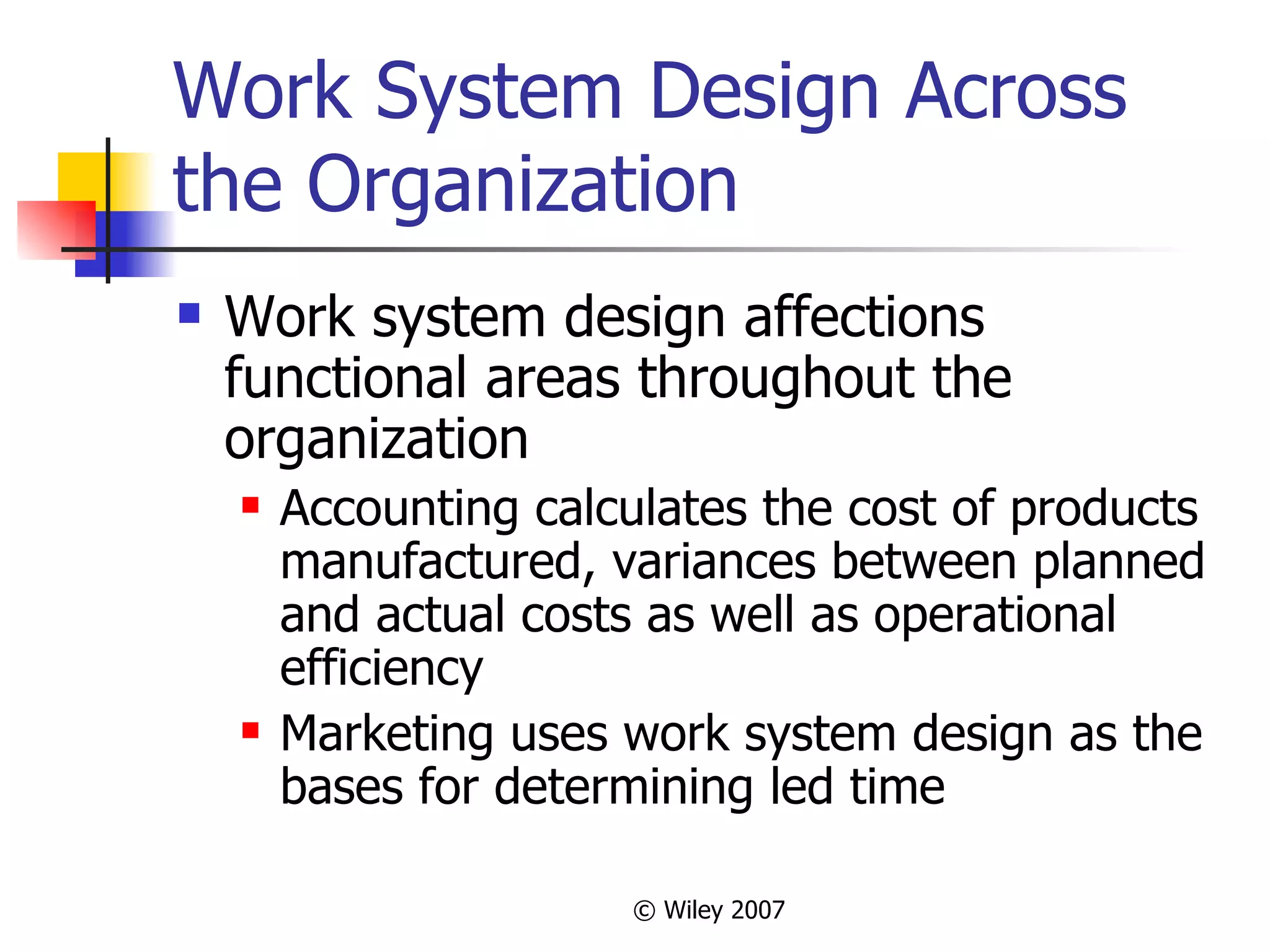 Work System Design Across the Organization

Work system design affections functional areas throughout the organization

Accounting calculates the cost of products manufactured, variances between planned and actual costs as well as operational efficiency

Marketing uses work system design as the bases for determining led time

© Wiley 2007